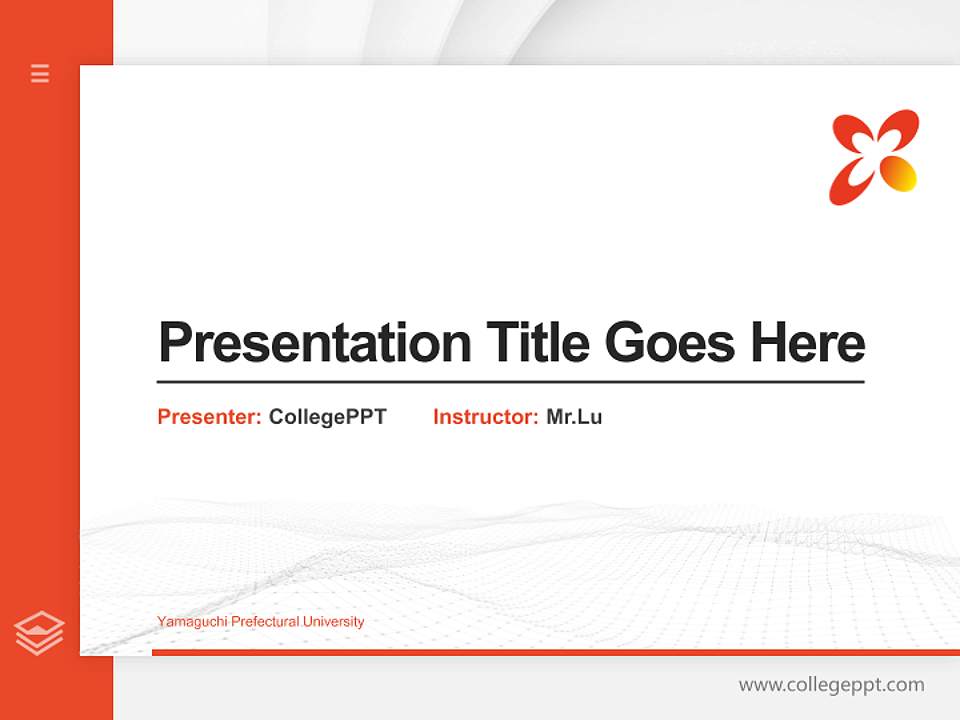 Presentation Title Goes Here

Presenter: CollegePPT Instructor: Mr.Lu

Yamaguchi Prefectural University

www.collegeppt.com